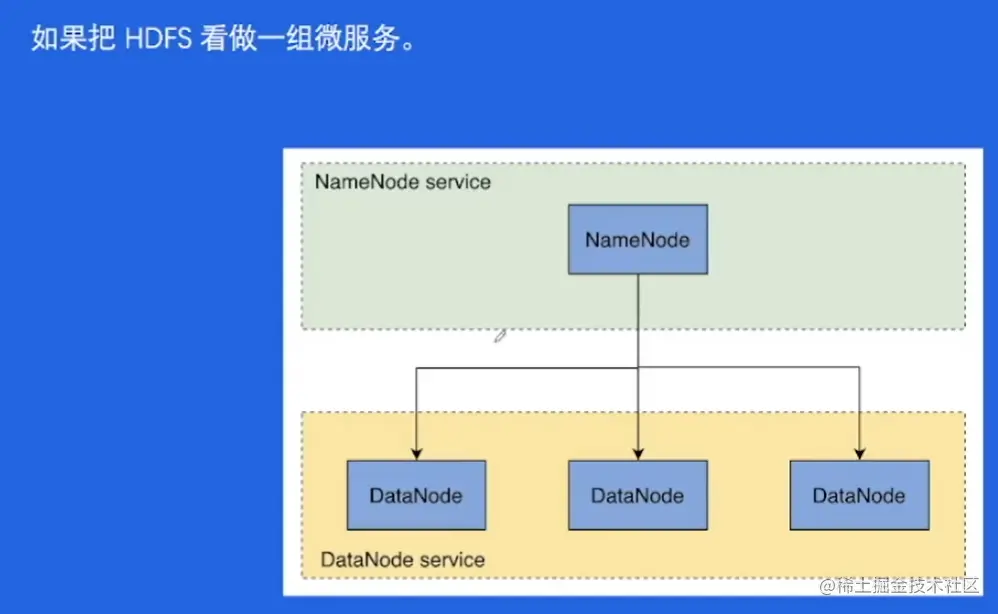 如果把 HDFS 看做一组微服务。

NameNode service

NameNode

DataNode

DataNode

DataNode

DataNode service

@稀土掘金技术社区